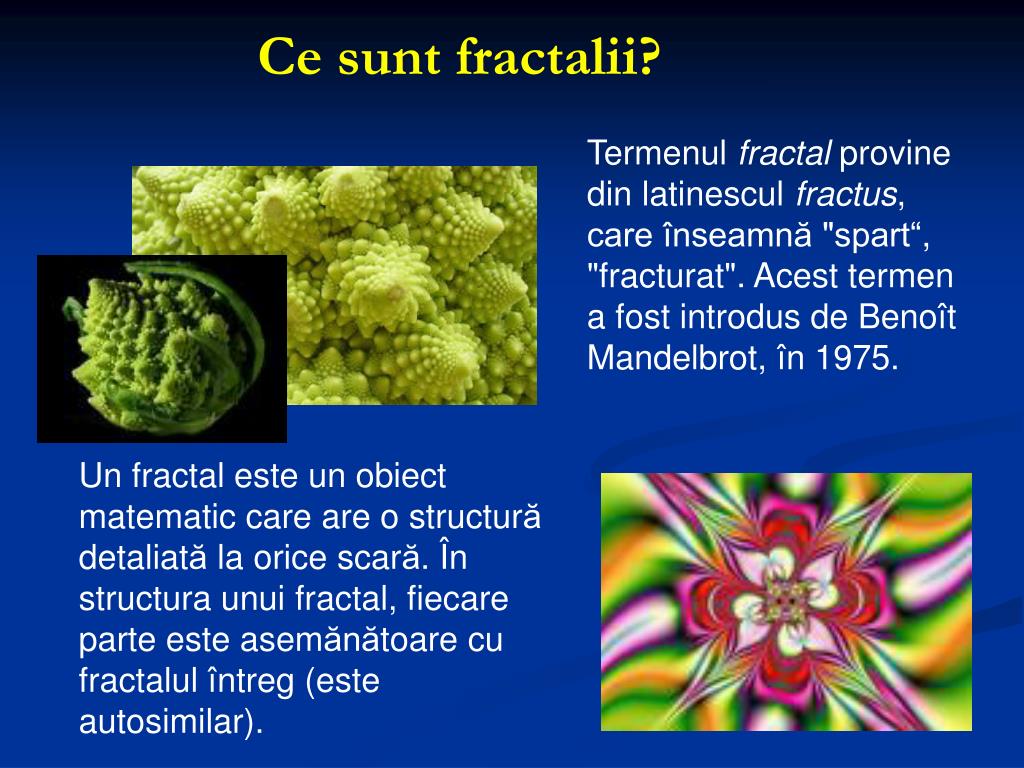 Ce sunt fractalii?

Termenul fractal provine din latinescul fractus, care înseamnă "spart“, "fracturat". Acest termen a fost introdus de Benoît Mandelbrot, în 1975.

Un fractal este un obiect matematic care are o structură detaliată la orice scară. În structura unui fractal, fiecare parte este asemănătoare cu fractalul întreg (este autosimilar).